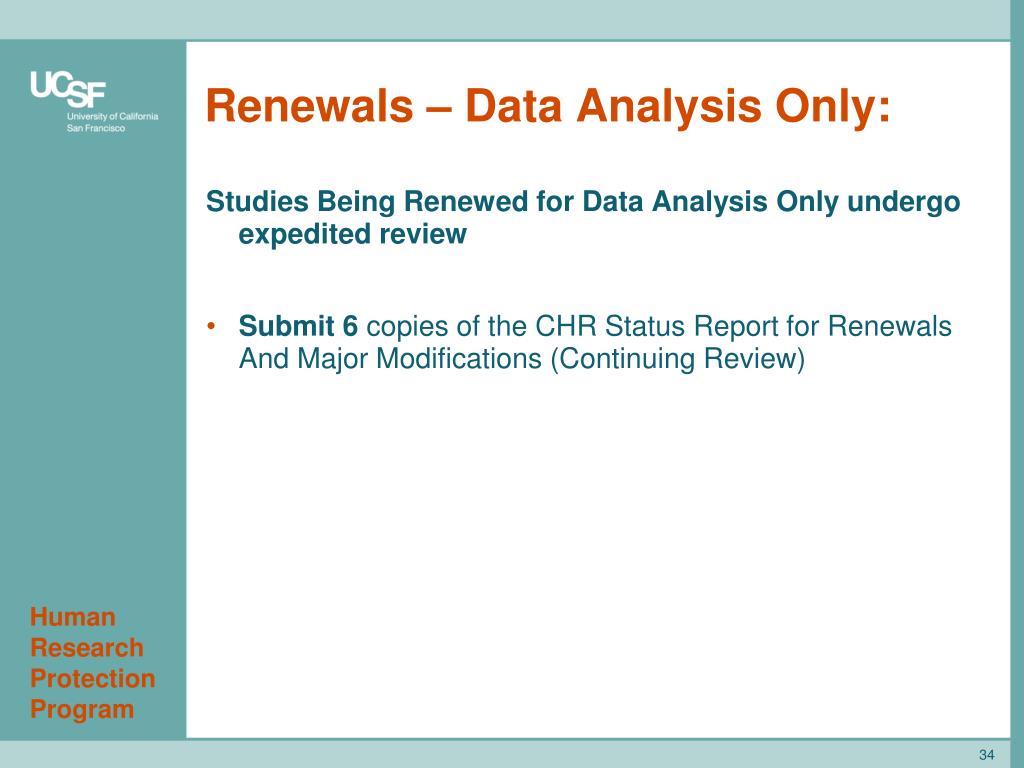 UCSF
University of California
San Francisco

Renewals – Data Analysis Only:

Studies Being Renewed for Data Analysis Only undergo expedited review

• Submit 6 copies of the CHR Status Report for Renewals And Major Modifications (Continuing Review)

Human Research Protection Program

34